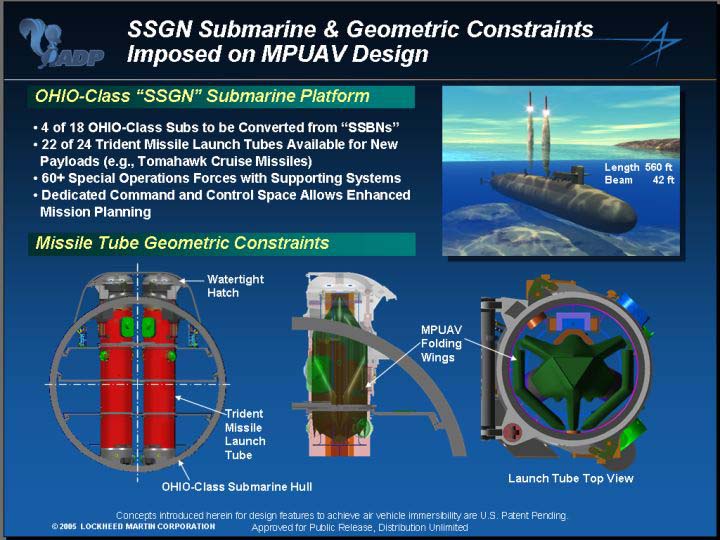 ADP

SSGN Submarine & Geometric Constraints Imposed on MPUAV Design

OHIO-Class "SSGN" Submarine Platform

• 4 of 18 OHIO-Class Subs to be Converted from "SSBNs"
• 22 of 24 Trident Missile Launch Tubes Available for New Payloads (e.g., Tomahawk Cruise Missiles)
• 60+ Special Operations Forces with Supporting Systems
• Dedicated Command and Control Space Allows Enhanced Mission Planning

Length 560 ft
Beam 42 ft

Missile Tube Geometric Constraints

Watertight Hatch

Trident Missile Launch Tube

OHIO-Class Submarine Hull

MPUAV Folding Wings

Launch Tube Top View

Concepts introduced herein for design features to achieve air vehicle immersibility are U.S. Patent Pending.
© 2005 LOCKHEED MARTIN CORPORATION
Approved for Public Release, Distribution Unlimited